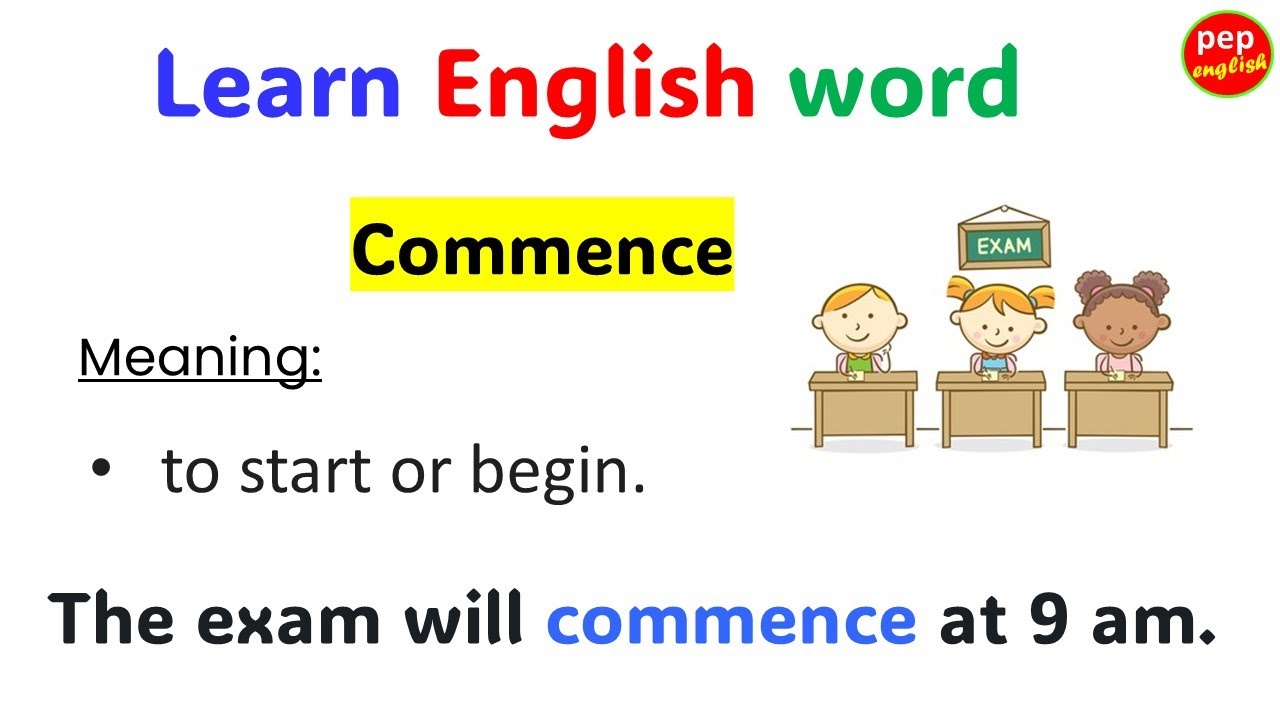 Learn English word

pep english

Commence

EXAM

Meaning:

• to start or begin.

The exam will commence at 9 am.